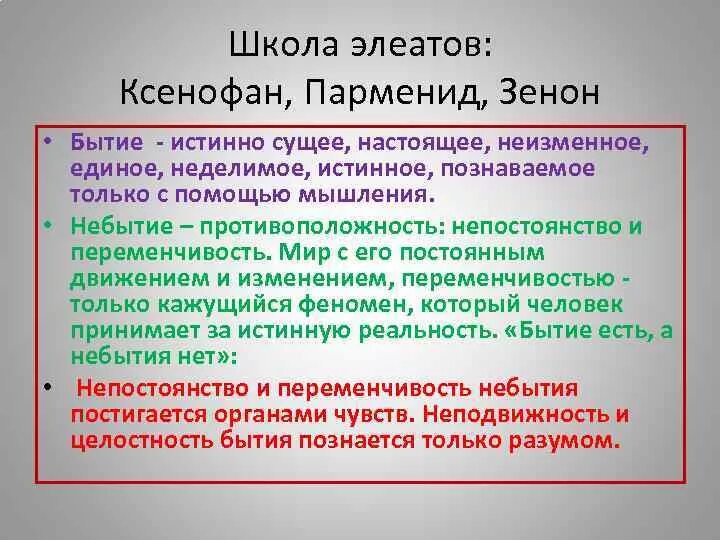 Школа элеатов:
Ксенофан, Парменид, Зенон

• Бытие - истинно сущее, настоящее, неизменное, единое, неделимое, истинное, познаваемое только с помощью мышления.

• Небытие – противоположность: непостоянство и переменчивость. Мир с его постоянным движением и изменением, переменчивостью - только кажущийся феномен, который человек принимает за истинную реальность. «Бытие есть, а небытия нет»:

• Непостоянство и переменчивость небытия постигается органами чувств. Неподвижность и целостность бытия познается только разумом.